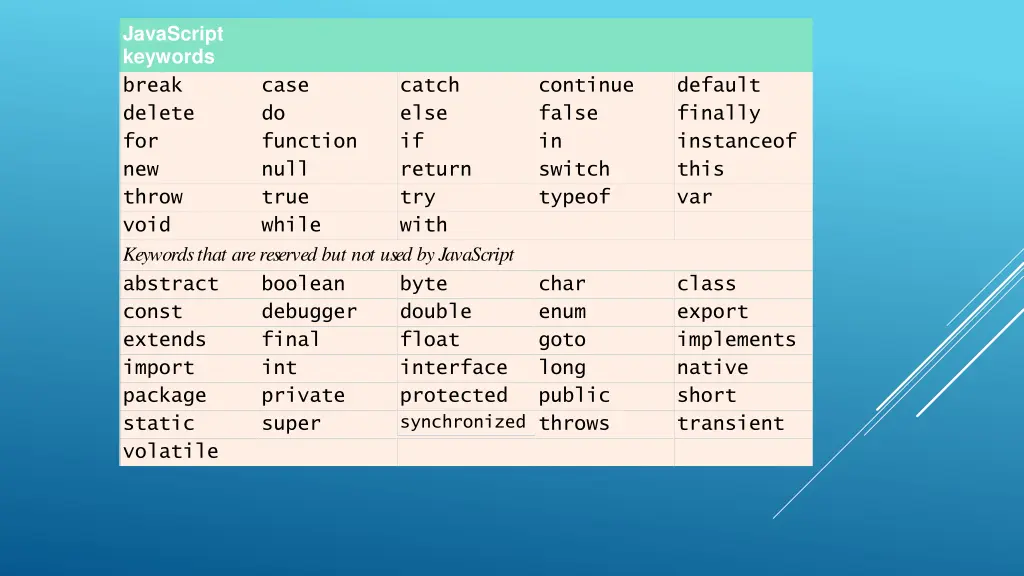 | JavaScript keywords | | | | |
|---|---|---|---|---|
| break | case | catch | continue | default |
| delete | do | else | false | finally |
| for | function | if | in | instanceof |
| new | null | return | switch | this |
| throw | true | try | typeof | var |
| void | while | with | | |
| Keywords that are reserved but not used by JavaScript | | | | |
| abstract | boolean | byte | char | class |
| const | debugger | double | enum | export |
| extends | final | float | goto | implements |
| import | int | interface | long | native |
| package | private | protected | public | short |
| static | super | synchronized | throws | transient |
| volatile | | | | |